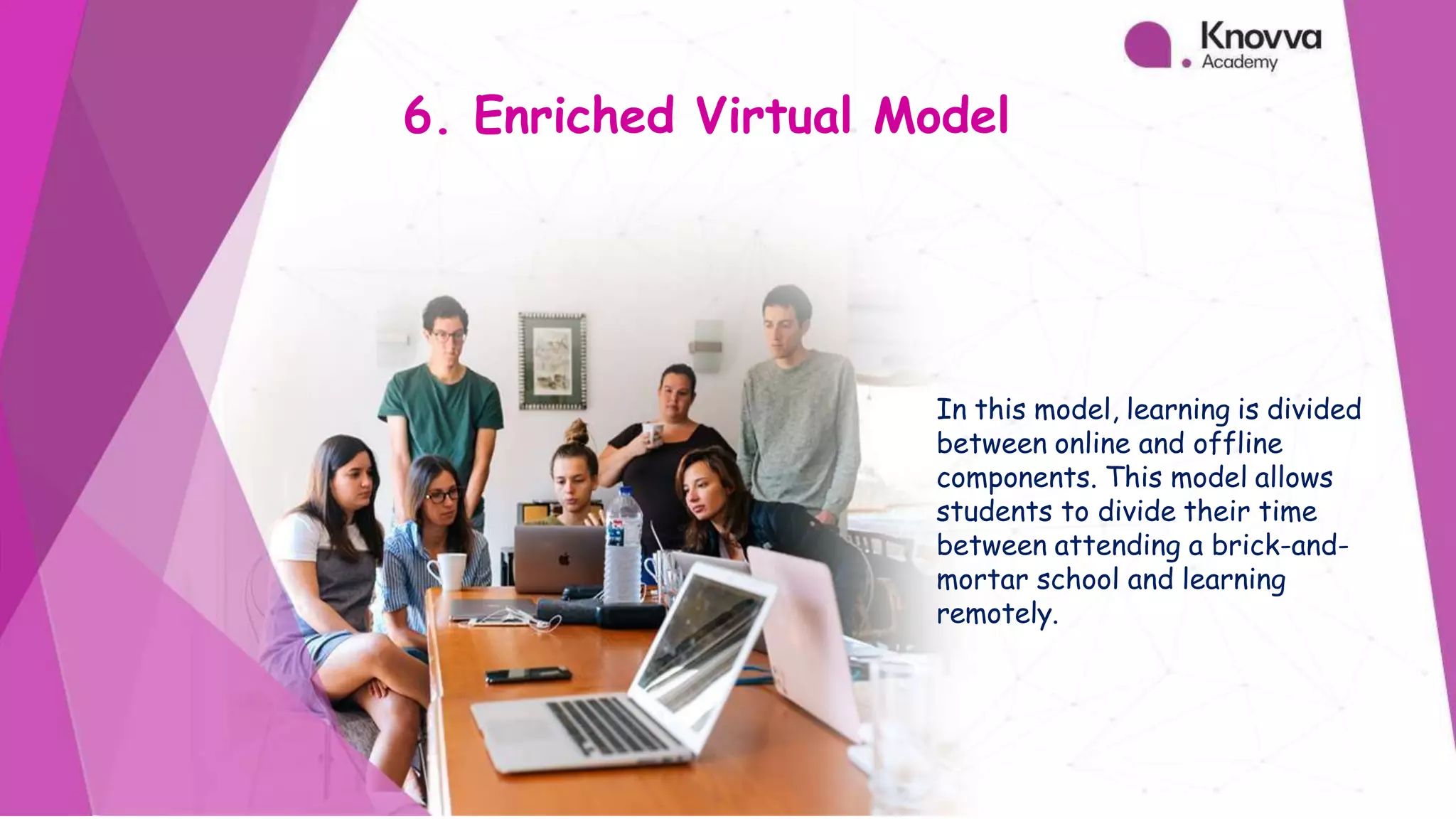 Knovva Academy

6. Enriched Virtual Model

In this model, learning is divided between online and offline components. This model allows students to divide their time between attending a brick-and-mortar school and learning remotely.